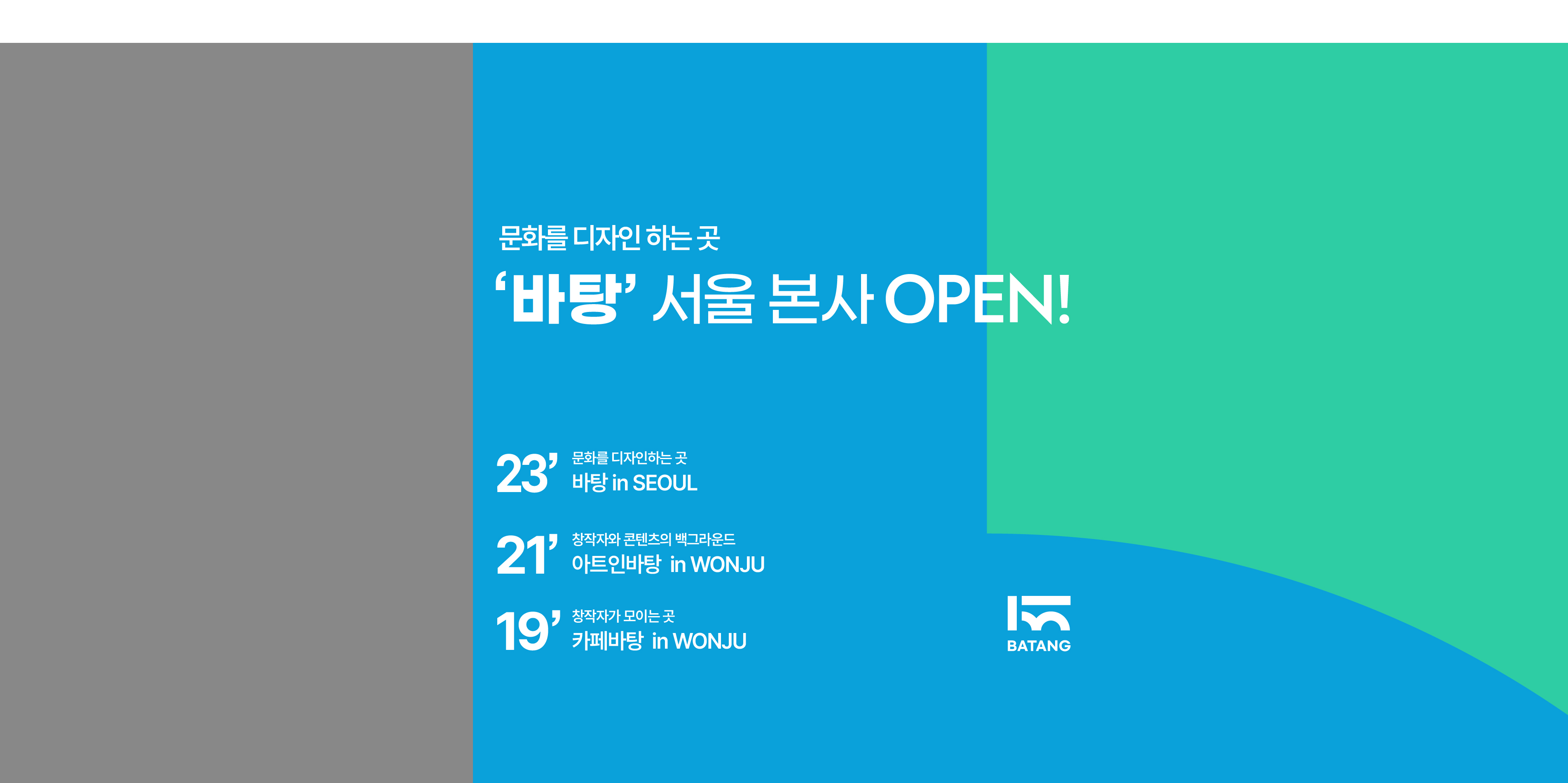 문화를 디자인 하는 곳

‘바탕’ 서울 본사 OPEN!

23’ 문화를 디자인하는 곳
바탕 in SEOUL

21’ 창작자와 콘텐츠의 백그라운드
아트인바탕 in WONJU

19’ 창작자가 모이는 곳
카페바탕 in WONJU

BATANG